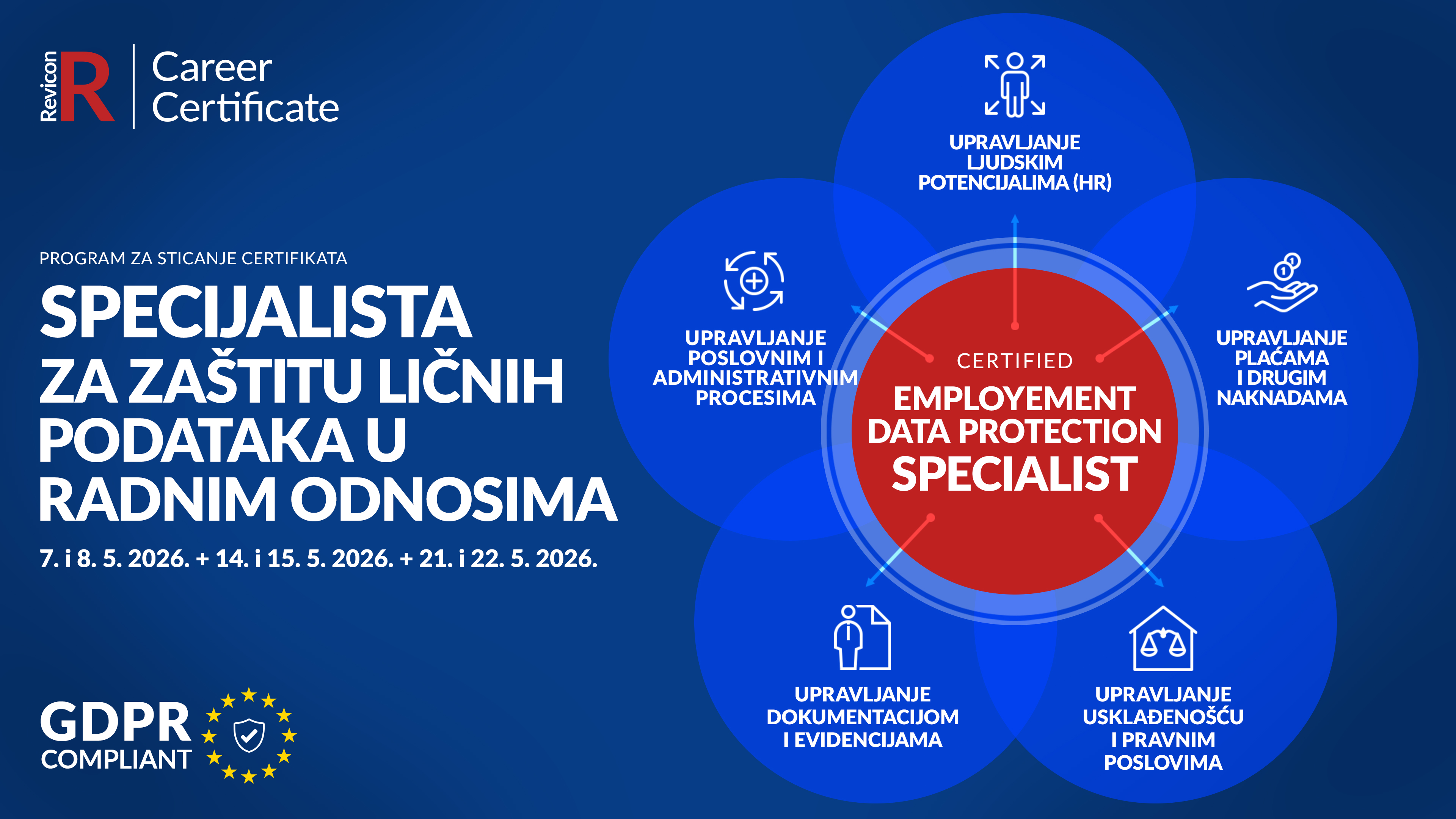 Revicon R Career Certificate

PROGRAM ZA STICANJE CERTIFIKATA

SPECIJALISTA ZA ZAŠTITU LIČNIH PODATAKA U RADNIM ODNOSIMA

7. i 8. 5. 2026. + 14. i 15. 5. 2026. + 21. i 22. 5. 2026.

GDPR COMPLIANT

UPRAVLJANJE LJUDSKIM POTENCIJALIMA (HR)

UPRAVLJANJE POSLOVNIM I ADMINISTRATIVNIM PROCESIMA

UPRAVLJANJE PLAĆAMA I DRUGIM NAKNADAMA

CERTIFIED
EMPLOYEMENT DATA PROTECTION SPECIALIST

UPRAVLJANJE DOKUMENTACIJOM I EVIDENCIJAMA

UPRAVLJANJE USKLAĐENOŠĆU I PRAVNIM POSLOVIMA